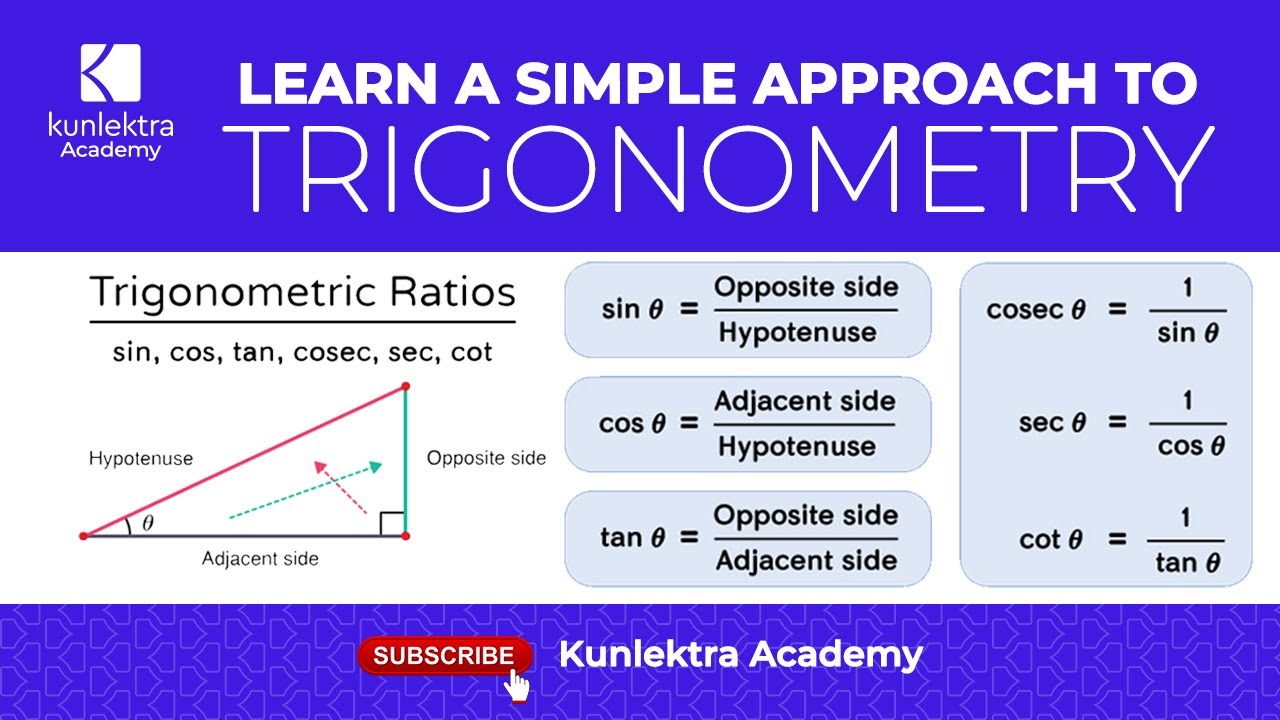 kunlektra
Academy

LEARN A SIMPLE APPROACH TO
TRIGONOMETRY

Trigonometric Ratios
sin, cos, tan, cosec, sec, cot

Hypotenuse
Opposite side
$\theta$
Adjacent side

$\sin\theta = \frac{\text{Opposite side}}{\text{Hypotenuse}}$

$\cos\theta = \frac{\text{Adjacent side}}{\text{Hypotenuse}}$

$\tan\theta = \frac{\text{Opposite side}}{\text{Adjacent side}}$

$\text{cosec}\,\theta = \frac{1}{\sin\theta}$

$\sec\theta = \frac{1}{\cos\theta}$

$\cot\theta = \frac{1}{\tan\theta}$

SUBSCRIBE
Kunlektra Academy